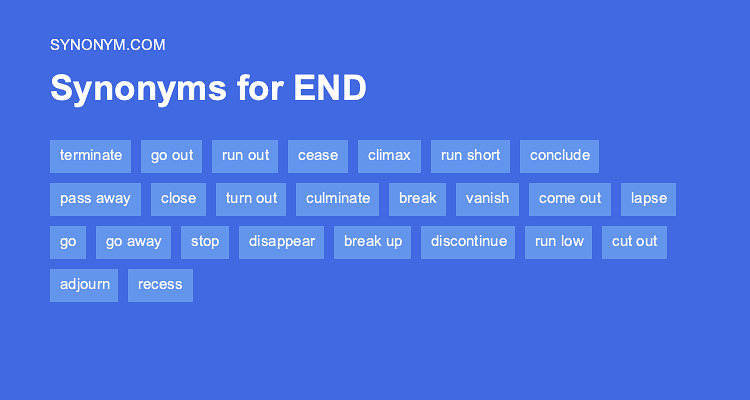 SYNONYM.COM

Synonyms for END

terminate go out run out cease climax run short conclude
pass away close turn out culminate break vanish come out lapse
go go away stop disappear break up discontinue run low cut out
adjourn recess